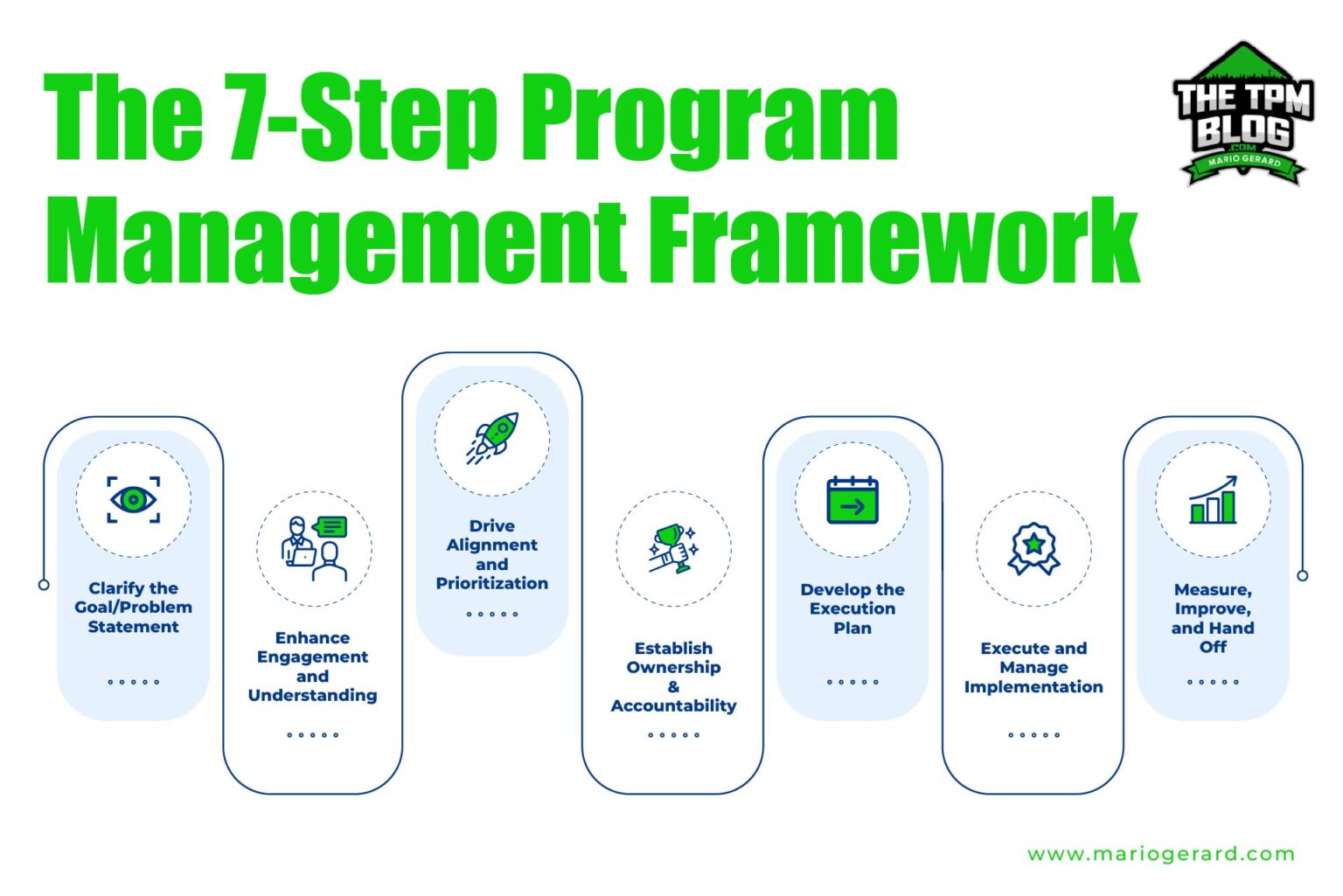 The 7-Step Program Management Framework

THE TPM BLOG .COM MARIO GERARD

Clarify the Goal/Problem Statement

Enhance Engagement and Understanding

Drive Alignment and Prioritization

Establish Ownership & Accountability

Develop the Execution Plan

Execute and Manage Implementation

Measure, Improve, and Hand Off

www.mariogerard.com